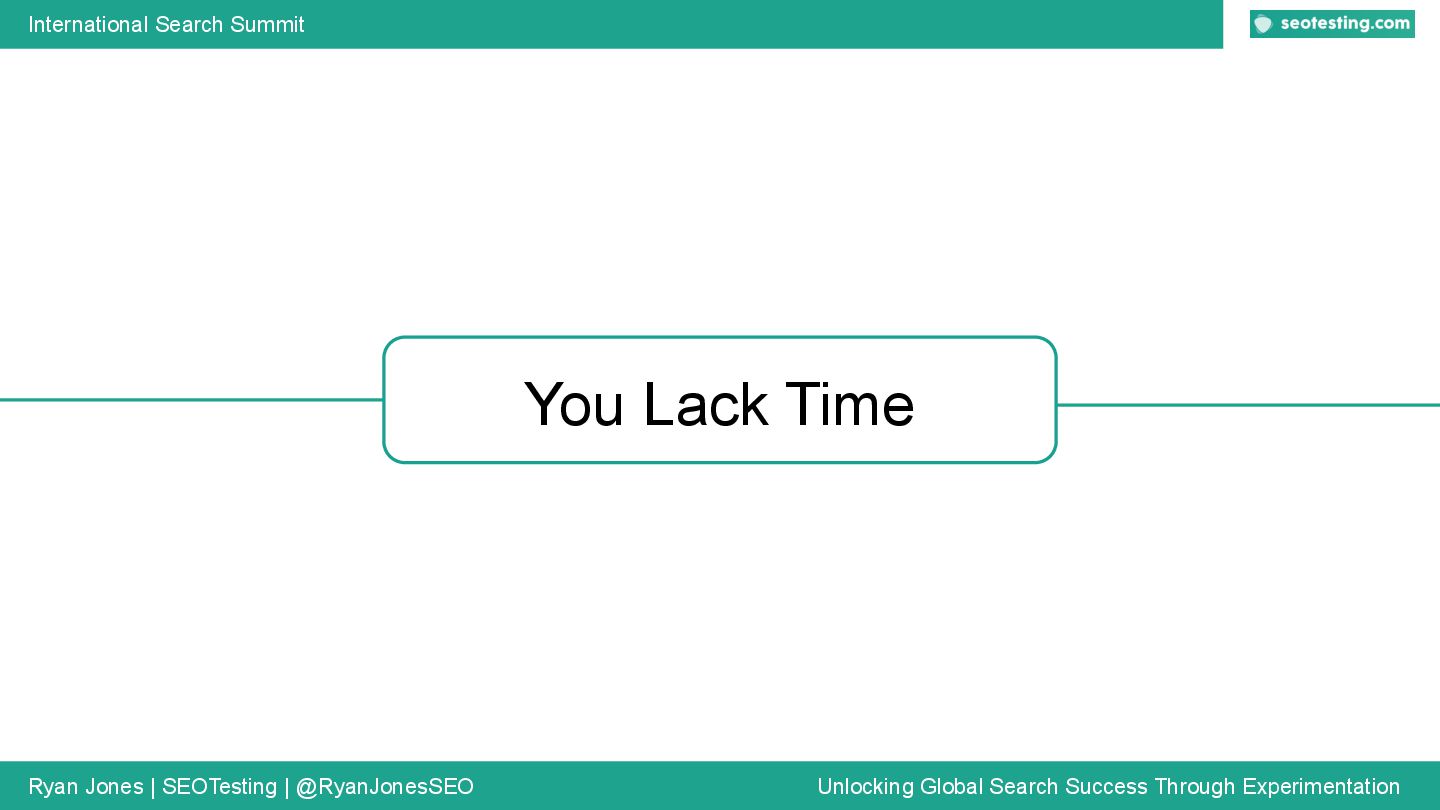 International Search Summit

seotesting.com

You Lack Time

Ryan Jones | SEOTesting | @RyanJonesSEO

Unlocking Global Search Success Through Experimentation